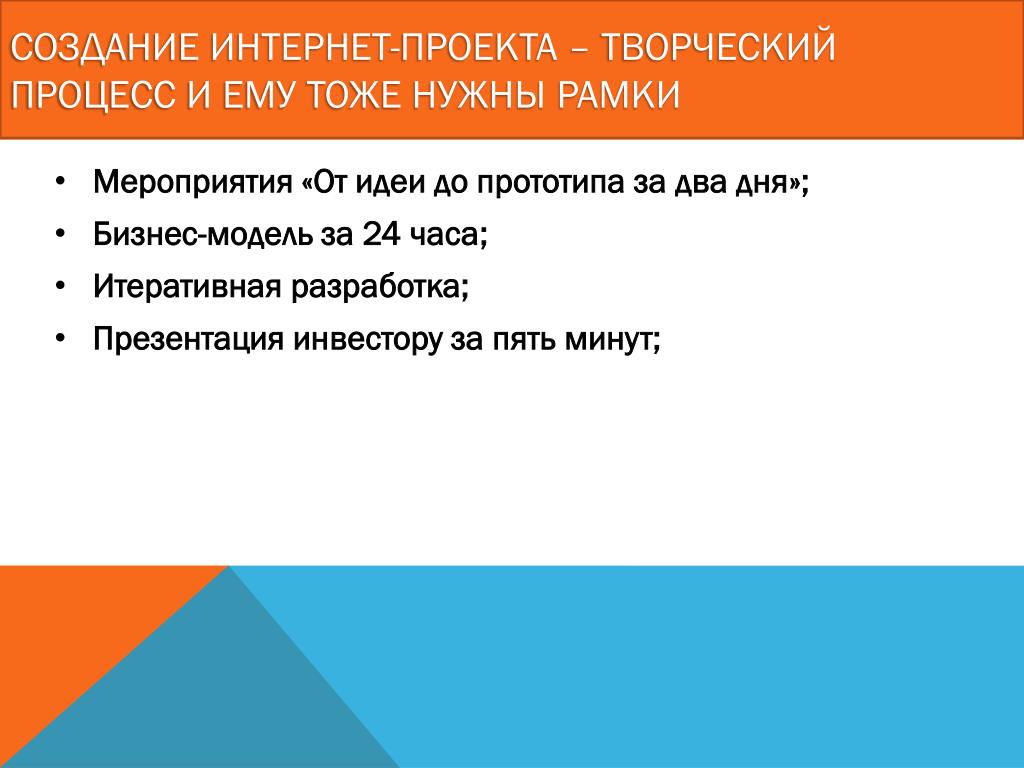 СОЗДАНИЕ ИНТЕРНЕТ-ПРОЕКТА – ТВОРЧЕСКИЙ ПРОЦЕСС И ЕМУ ТОЖЕ НУЖНЫ РАМКИ

• Мероприятия «От идеи до прототипа за два дня»;
• Бизнес-модель за 24 часа;
• Итеративная разработка;
• Презентация инвестору за пять минут;